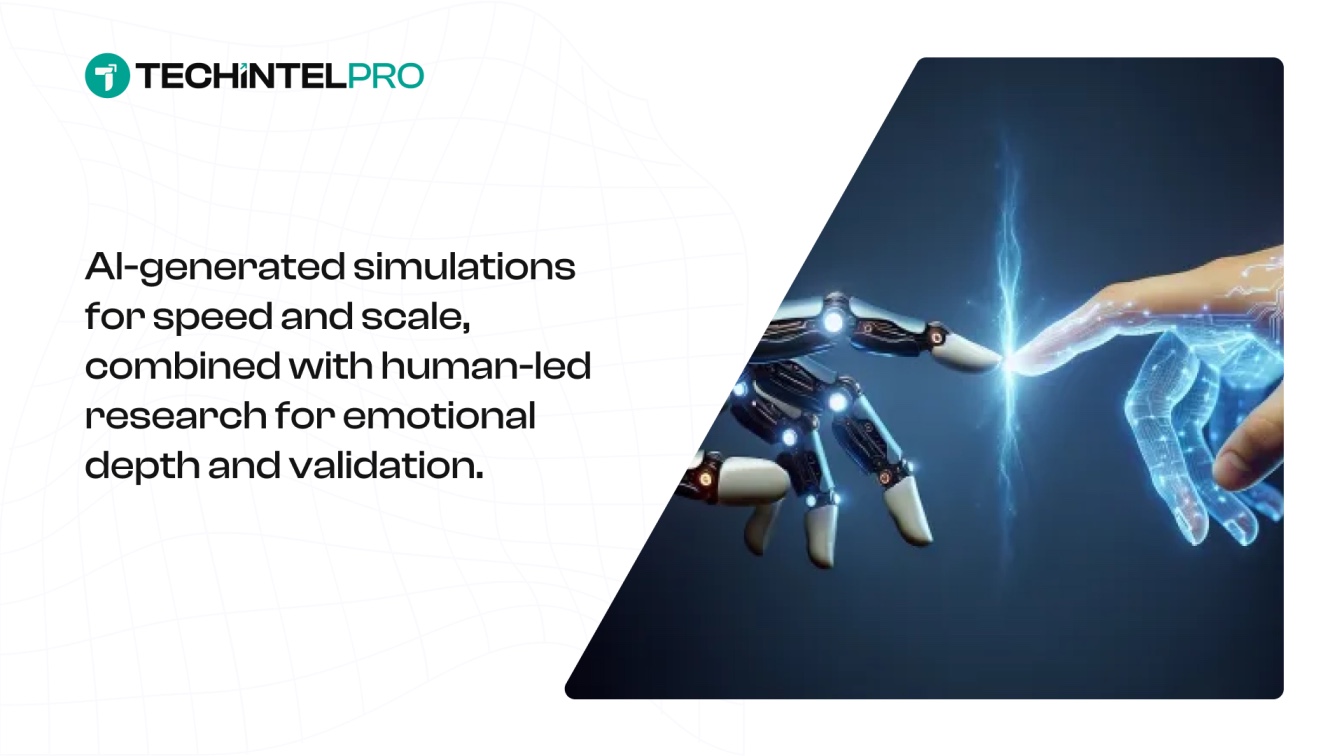 TECHINTELPRO

AI-generated simulations for speed and scale, combined with human-led research for emotional depth and validation.